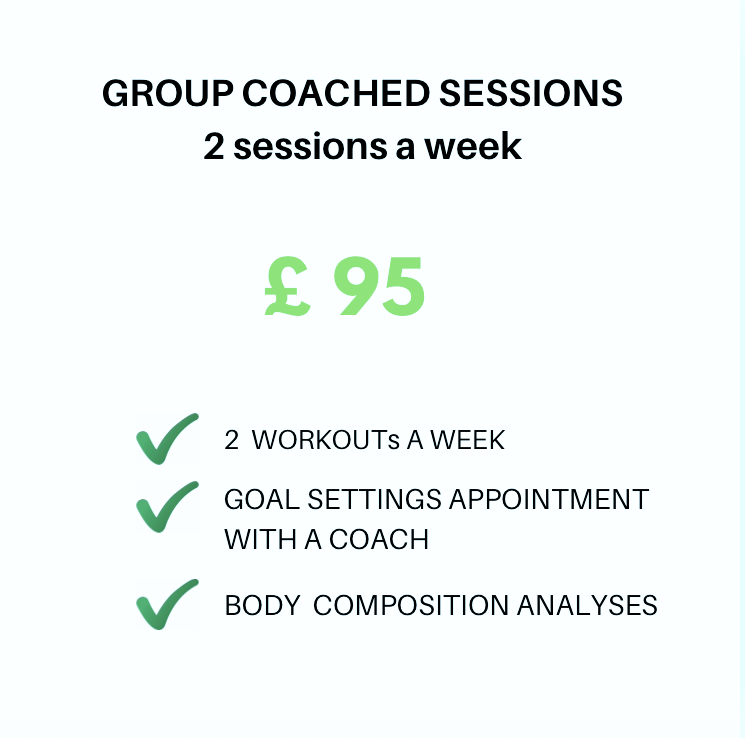 GROUP COACHED SESSIONS
2 sessions a week

£ 95

2 WORKOUTs A WEEK

GOAL SETTINGS APPOINTMENT WITH A COACH

BODY COMPOSITION ANALYSES